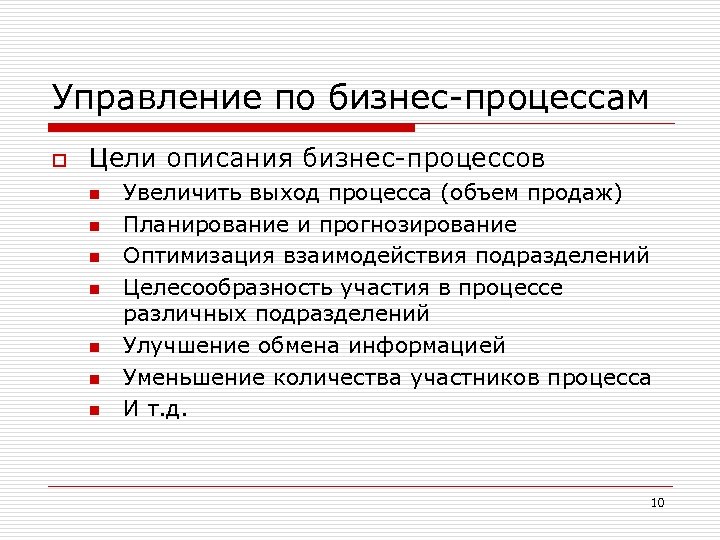 Управление по бизнес-процессам

Цели описания бизнес-процессов

Увеличить выход процесса (объем продаж)

Планирование и прогнозирование

Оптимизация взаимодействия подразделений

Целесообразность участия в процессе различных подразделений

Улучшение обмена информацией

Уменьшение количества участников процесса

И т.д.

10